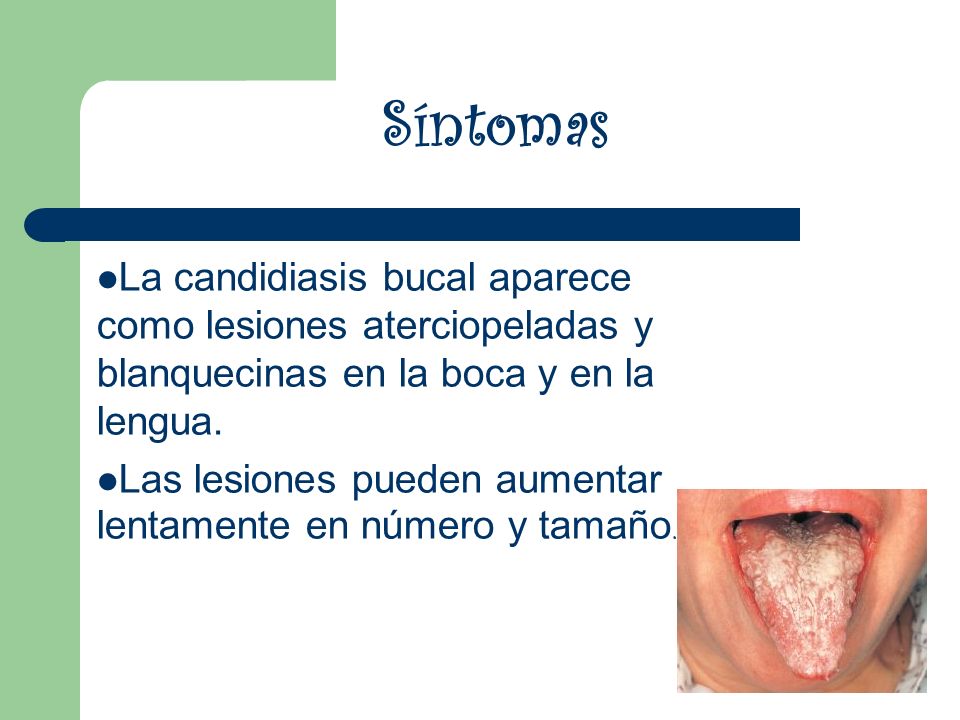 Síntomas

●La candidiasis bucal aparece como lesiones aterciopeladas y blanquecinas en la boca y en la lengua.

●Las lesiones pueden aumentar lentamente en número y tamaño.